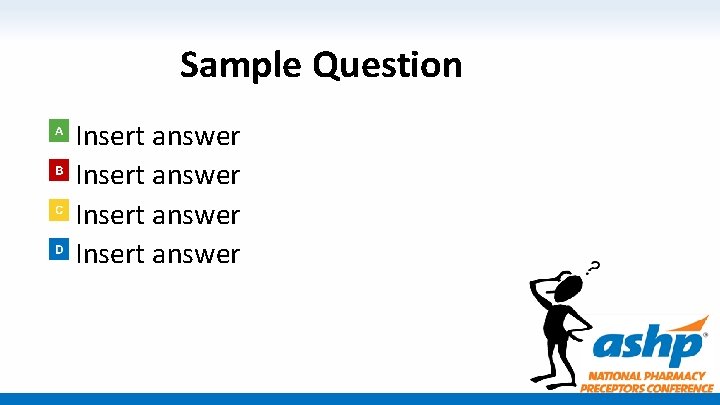 Sample Question

A Insert answer
B Insert answer
C Insert answer
D Insert answer

?

ashp
NATIONAL PHARMACY PRECEPTORS CONFERENCE